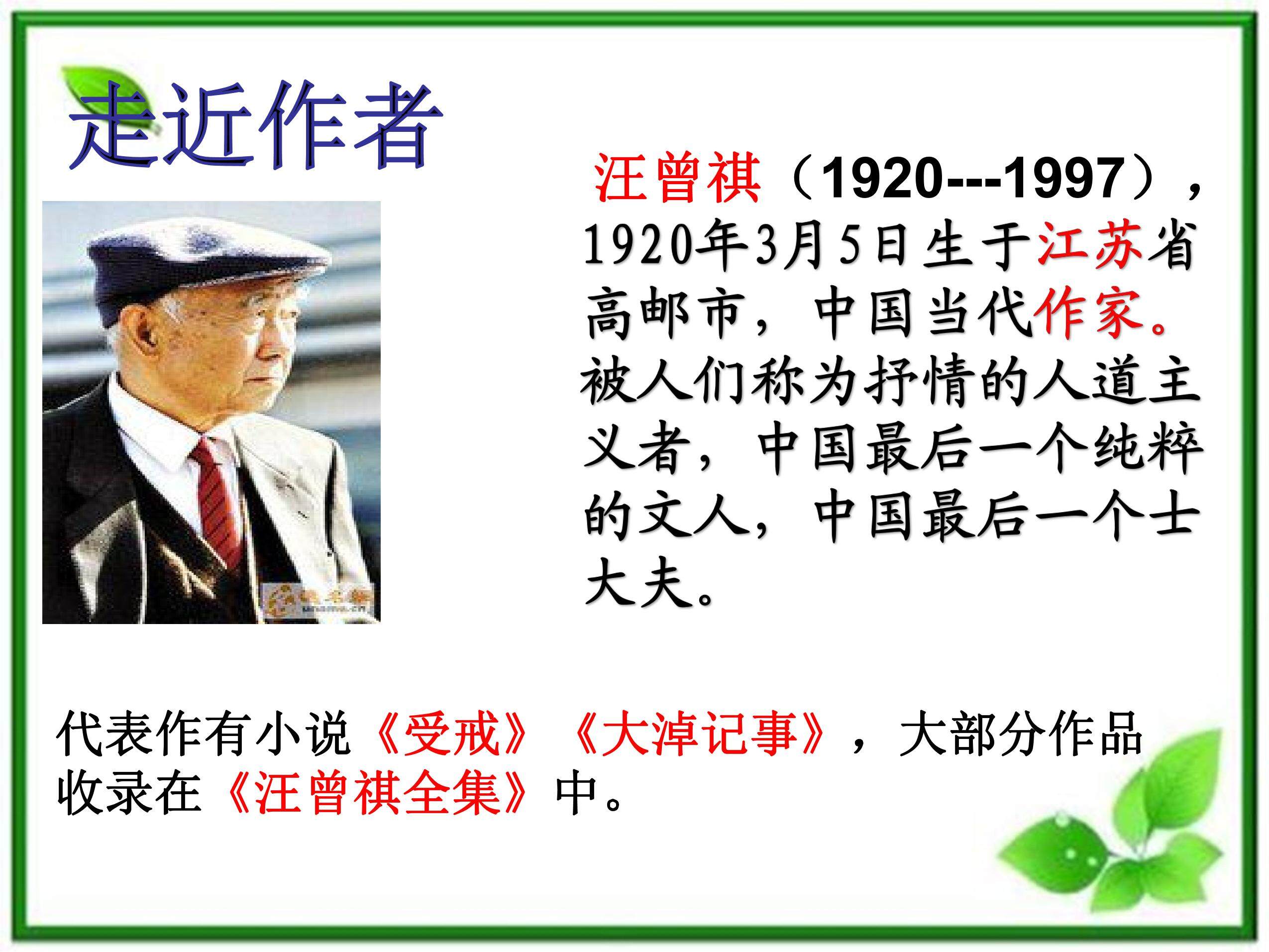 走近作者

汪曾祺（1920---1997），1920年3月5日生于江苏省高邮市，中国当代作家。被人们称为抒情的人道主义者，中国最后一个纯粹的文人，中国最后一个士大夫。

代表作有小说《受戒》《大淖记事》，大部分作品收录在《汪曾祺全集》中。